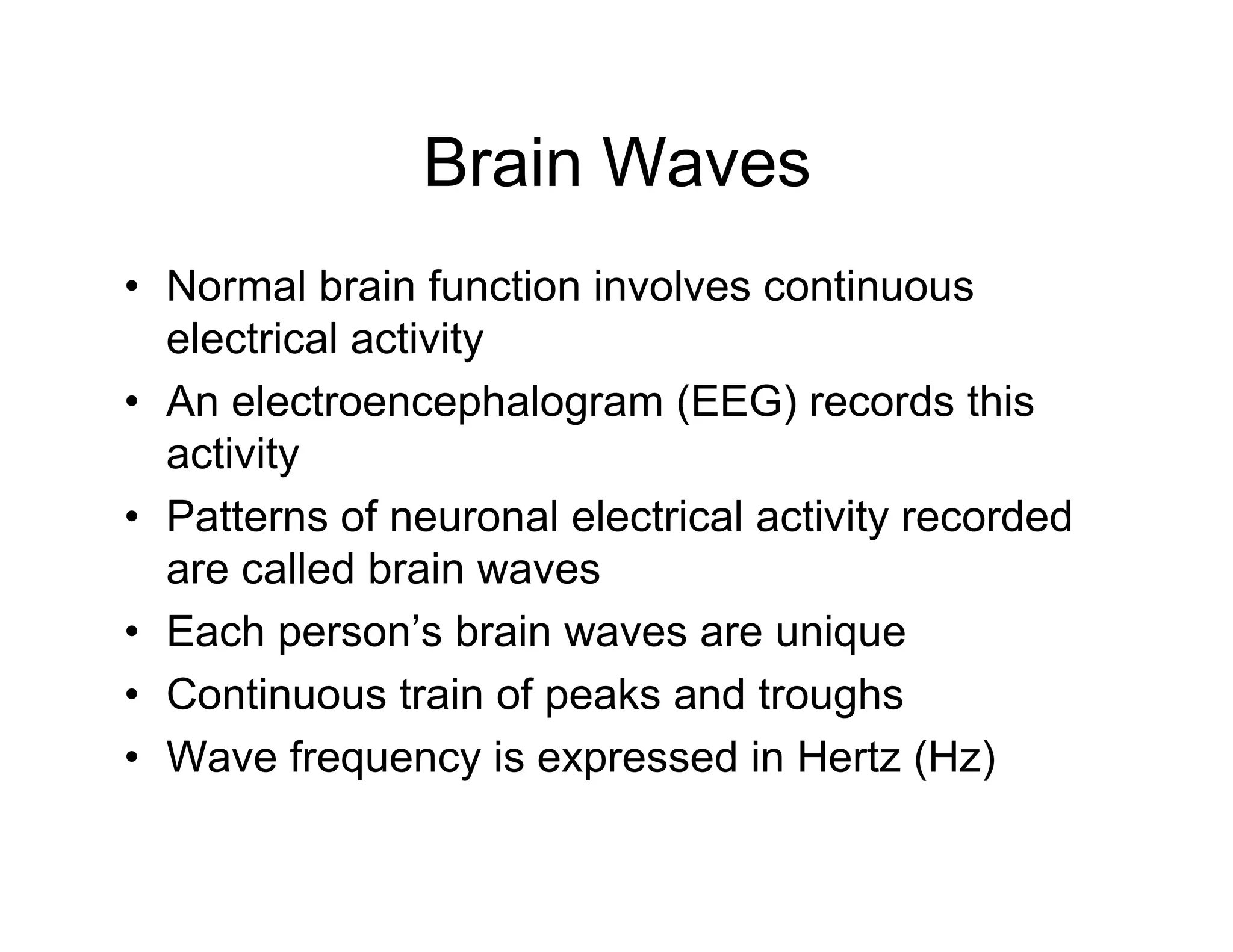 Brain Waves

• Normal brain function involves continuous electrical activity
• An electroencephalogram (EEG) records this activity
• Patterns of neuronal electrical activity recorded are called brain waves
• Each person’s brain waves are unique
• Continuous train of peaks and troughs
• Wave frequency is expressed in Hertz (Hz)